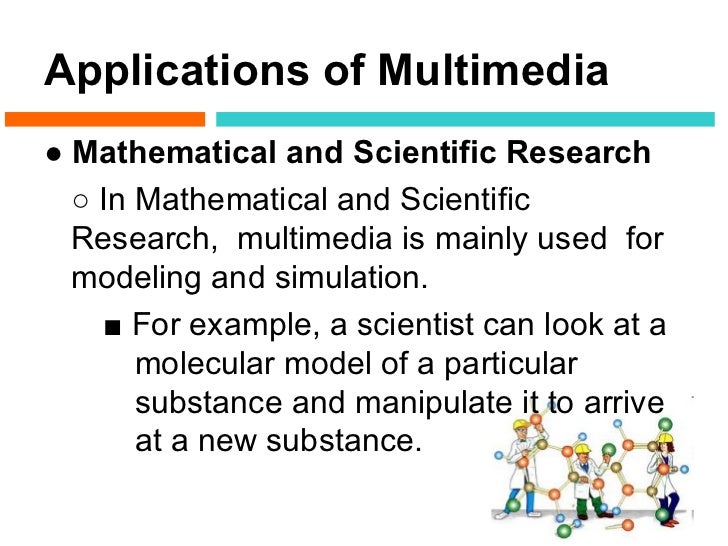 Applications of Multimedia

● Mathematical and Scientific Research

○ In Mathematical and Scientific Research, multimedia is mainly used for modeling and simulation.

■ For example, a scientist can look at a molecular model of a particular substance and manipulate it to arrive at a new substance.